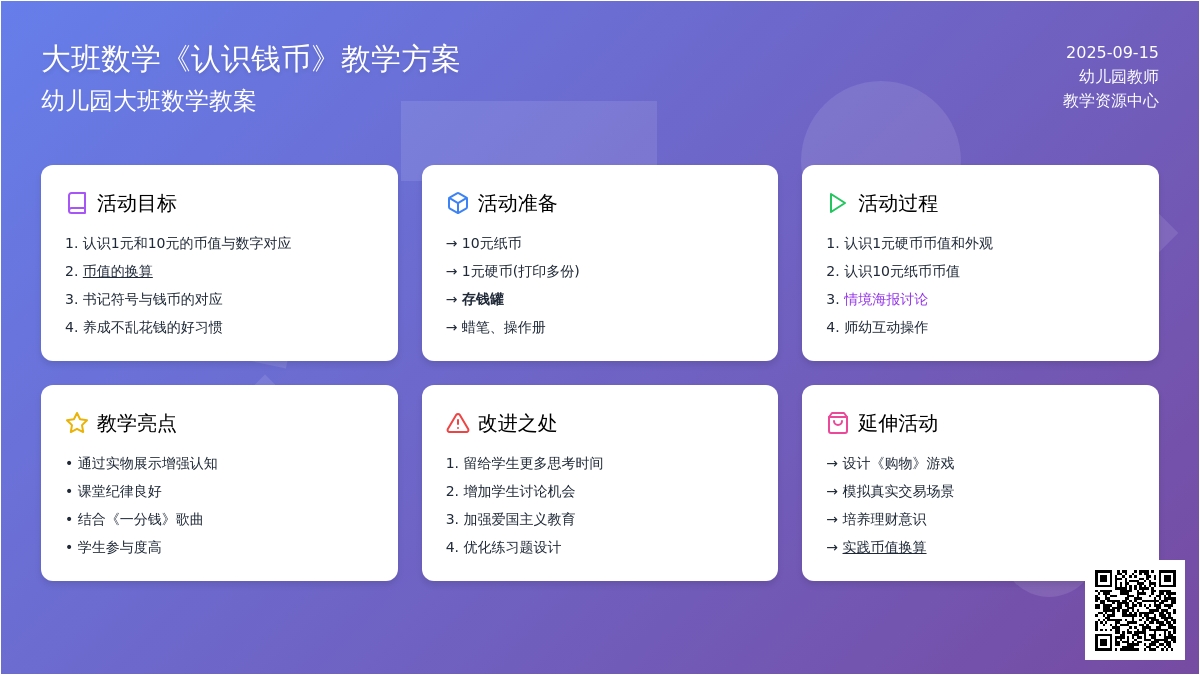 大班数学《认识钱币》教学方案
幼儿园大班数学教案

2025-09-15
幼儿园教师
教学资源中心

活动目标
1. 认识1元和10元的币值与数字对应
2. 币值的换算
3. 书记符号与钱币的对应
4. 养成不乱花钱的好习惯

活动准备
→ 10元纸币
→ 1元硬币(打印多份)
→ 存钱罐
→ 蜡笔、操作册

活动过程
1. 认识1元硬币币值和外观
2. 认识10元纸币币值
3. 情境海报讨论
4. 师幼互动操作

教学亮点
• 通过实物展示增强认知
• 课堂纪律良好
• 结合《一分钱》歌曲
• 学生参与度高

改进之处
1. 留给学生更多思考时间
2. 增加学生讨论机会
3. 加强爱国主义教育
4. 优化练习题设计

延伸活动
→ 设计《购物》游戏
→ 模拟真实交易场景
→ 培养理财意识
→ 实践币值换算